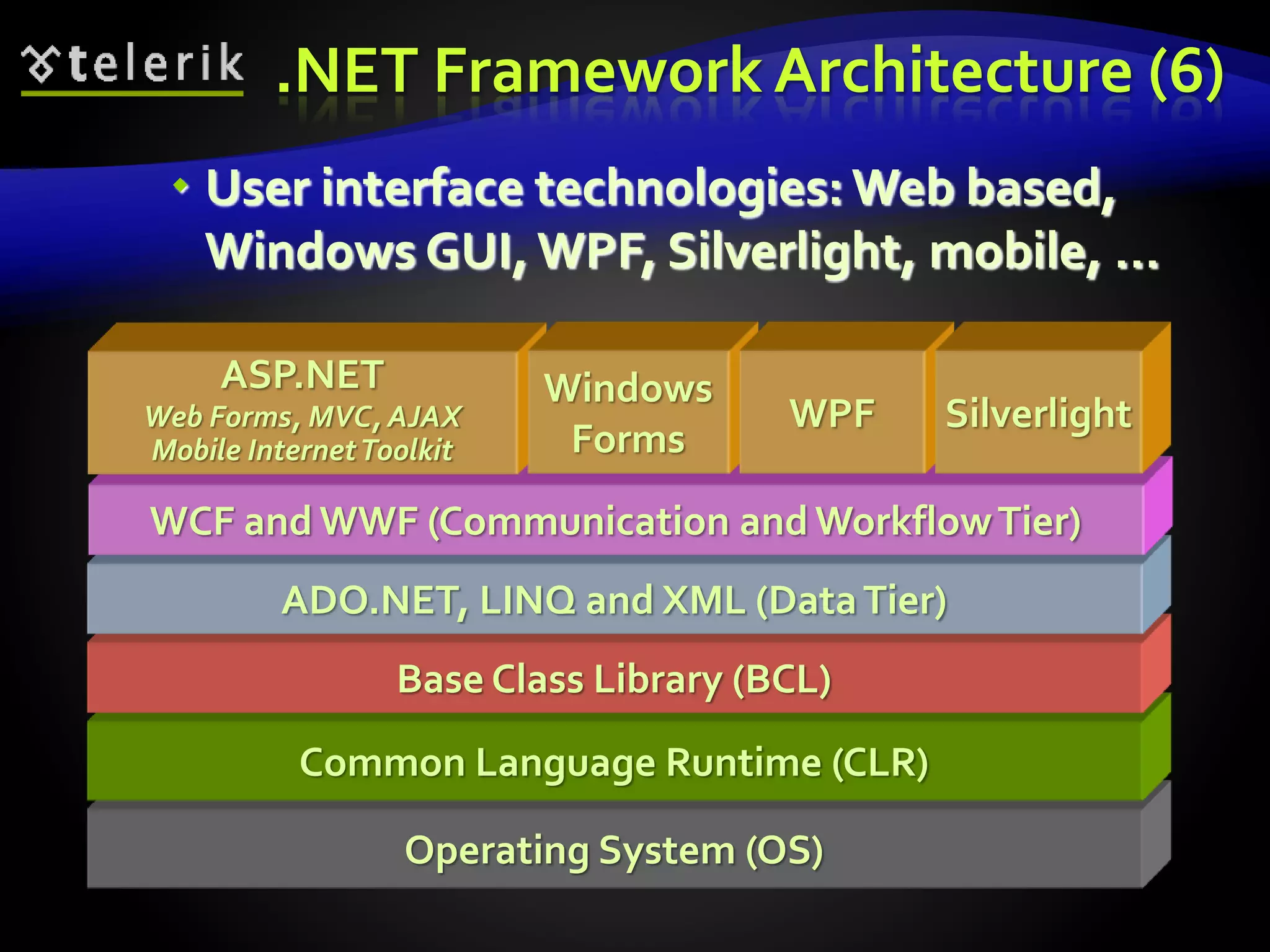 telerik

.NET Framework Architecture (6)

User interface technologies: Web based, Windows GUI, WPF, Silverlight, mobile, …

ASP.NET
Web Forms, MVC, AJAX
Mobile Internet Toolkit

Windows Forms

WPF

Silverlight

WCF and WWF (Communication and Workflow Tier)

ADO.NET, LINQ and XML (Data Tier)

Base Class Library (BCL)

Common Language Runtime (CLR)

Operating System (OS)